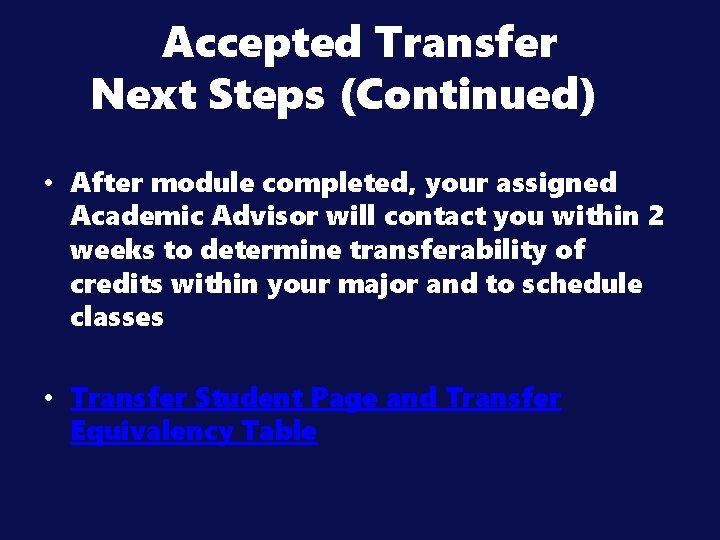 Accepted Transfer
Next Steps (Continued)

• After module completed, your assigned Academic Advisor will contact you within 2 weeks to determine transferability of credits within your major and to schedule classes

• Transfer Student Page and Transfer Equivalency Table